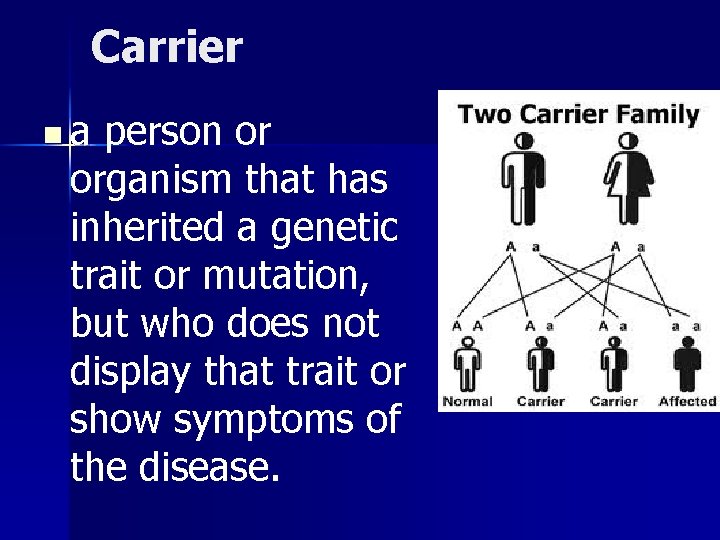 Carrier

a person or organism that has inherited a genetic trait or mutation, but who does not display that trait or show symptoms of the disease.

Two Carrier Family

A a A a

A A A a A a a a

Normal Carrier Carrier Affected